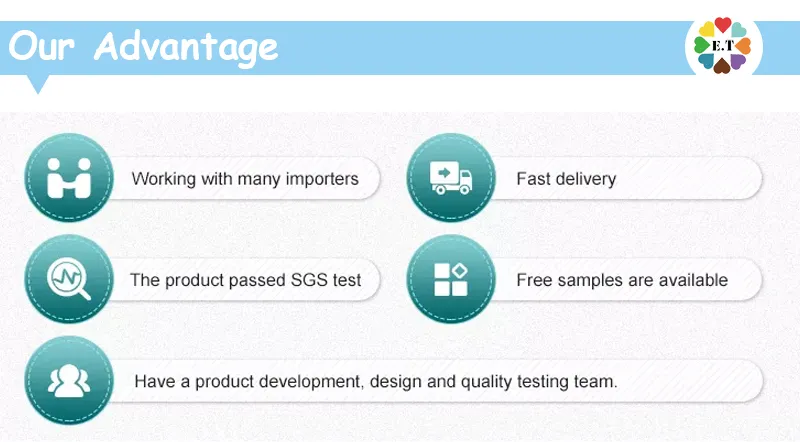 Our Advantage

E.T

Working with many importers

Fast delivery

The product passed SGS test

Free samples are available

Have a product development, design and quality testing team.